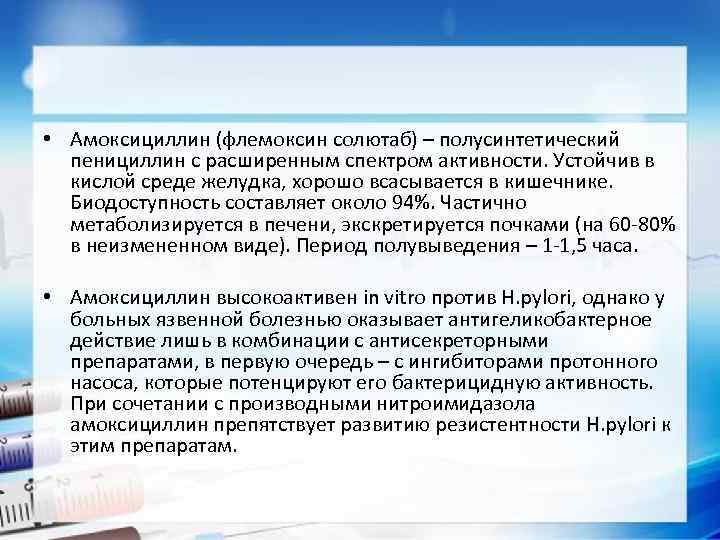 • Амоксициллин (флемоксин солютаб) – полусинтетический пенициллин с расширенным спектром активности. Устойчив в кислой среде желудка, хорошо всасывается в кишечнике. Биодоступность составляет около 94%. Частично метаболизируется в печени, экскретируется почками (на 60-80% в неизмененном виде). Период полувыведения – 1-1,5 часа.

• Амоксициллин высокоактивен in vitro против H.pylori, однако у больных язвенной болезнью оказывает антигеликобактерное действие лишь в комбинации с антисекреторными препаратами, в первую очередь – с ингибиторами протонного насоса, которые потенцируют его бактерицидную активность. При сочетании с производными нитроимидазола амоксициллин препятствует развитию резистентности H.pylori к этим препаратам.